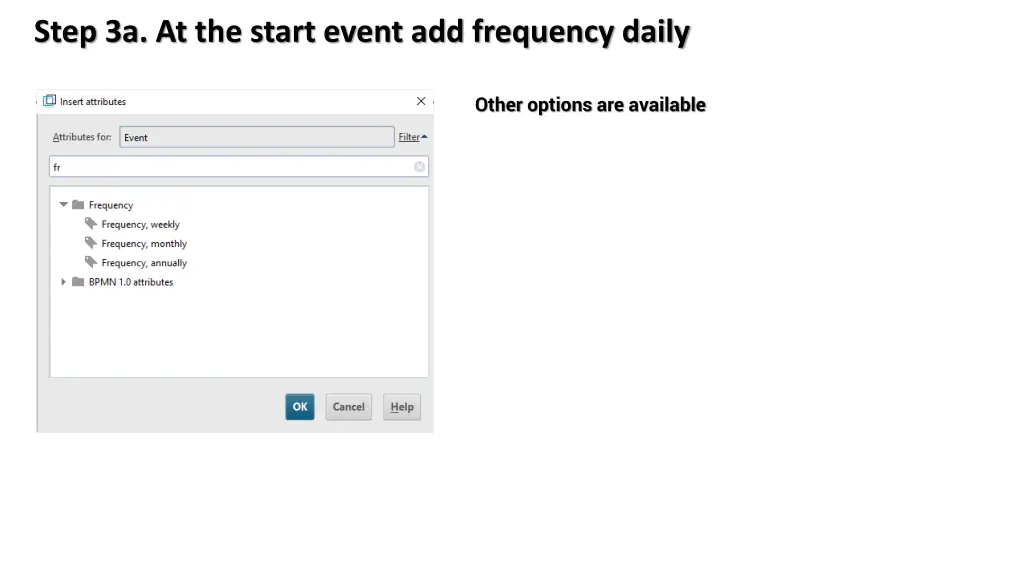 Step 3a. At the start event add frequency daily

Insert attributes

Attributes for: Event

Filter

fr

Frequency

Frequency, weekly

Frequency, monthly

Frequency, annually

BPMN 1.0 attributes

OK

Cancel

Help

Other options are available